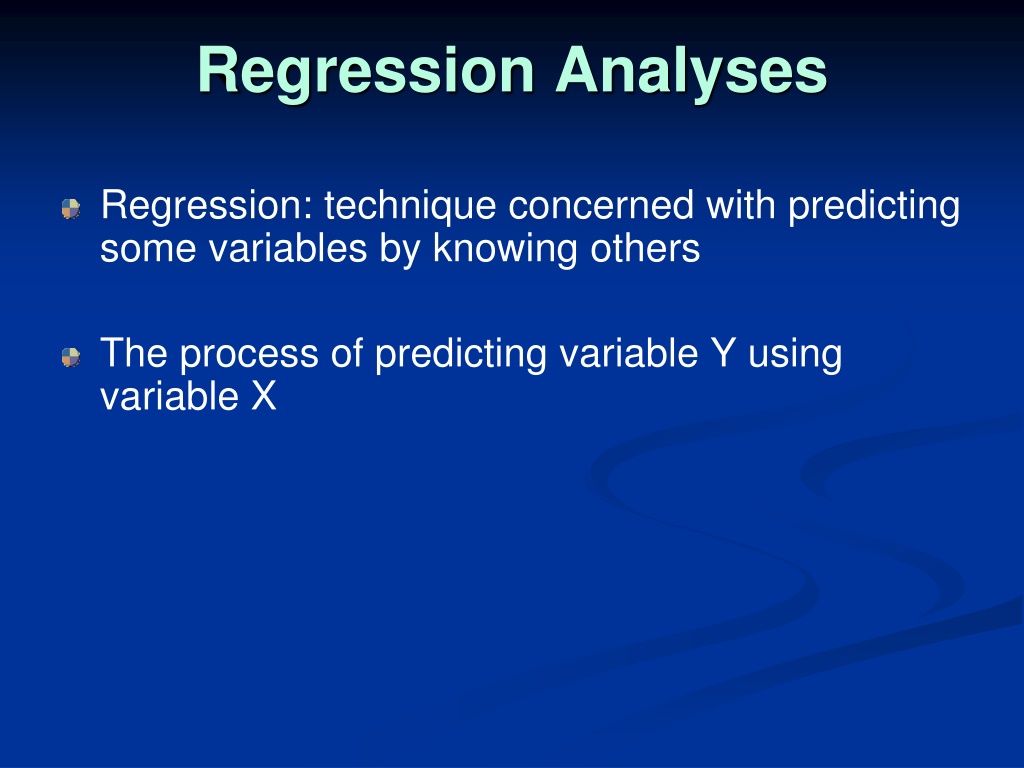 Regression Analyses

Regression: technique concerned with predicting some variables by knowing others

The process of predicting variable Y using variable X